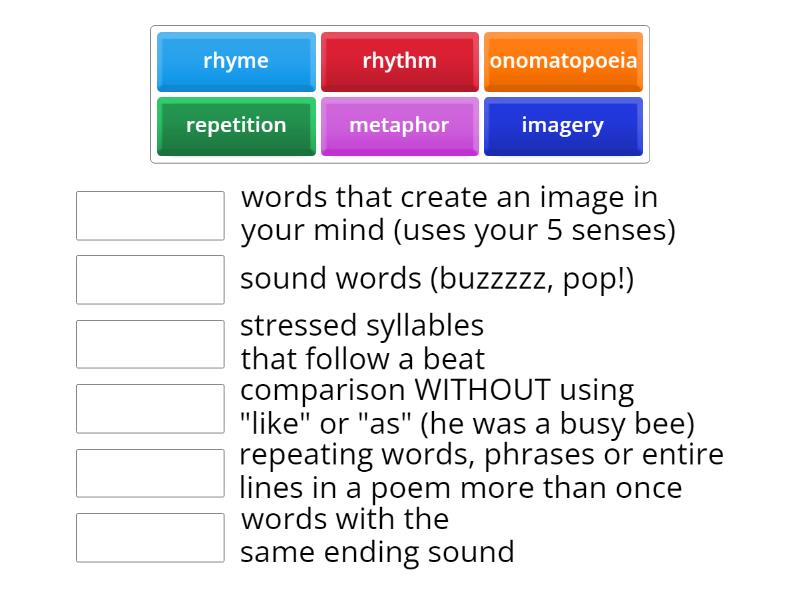 rhyme
rhythm
onomatopoeia
repetition
metaphor
imagery

words that create an image in your mind (uses your 5 senses)

sound words (buzzzzz, pop!)

stressed syllables that follow a beat

comparison WITHOUT using "like" or "as" (he was a busy bee)

repeating words, phrases or entire lines in a poem more than once

words with the same ending sound